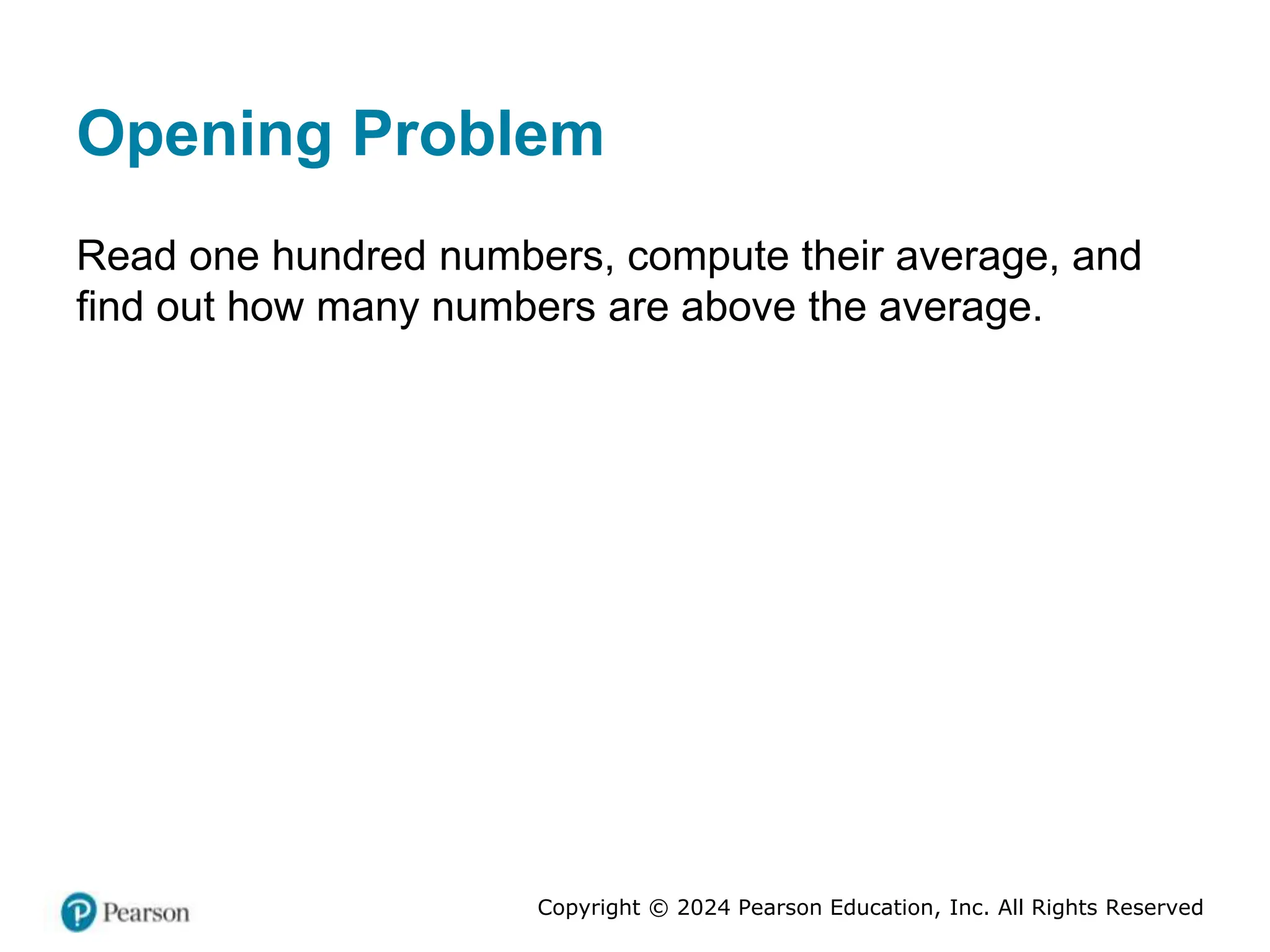 Opening Problem

Read one hundred numbers, compute their average, and find out how many numbers are above the average.

Pearson

Copyright © 2024 Pearson Education, Inc. All Rights Reserved